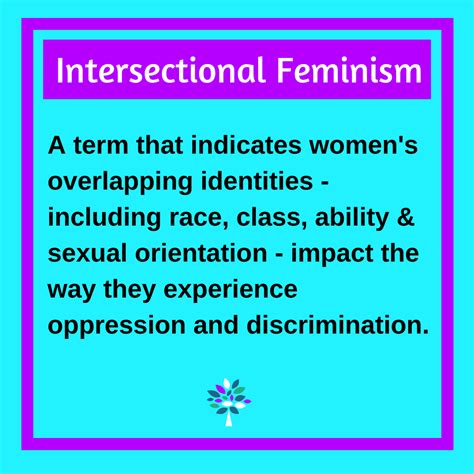 Intersectional Feminism

A term that indicates women's overlapping identities - including race, class, ability & sexual orientation - impact the way they experience oppression and discrimination.